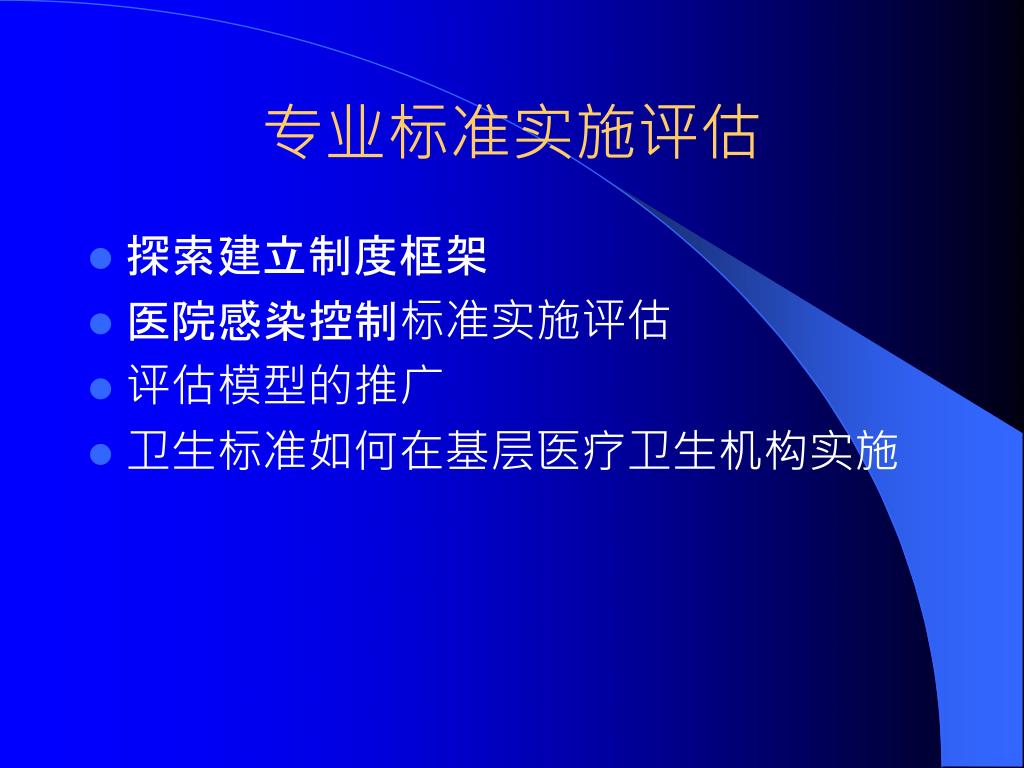 专业标准实施评估

- 探索建立制度框架
- 医院感染控制标准实施评估
- 评估模型的推广
- 卫生标准如何在基层医疗卫生机构实施